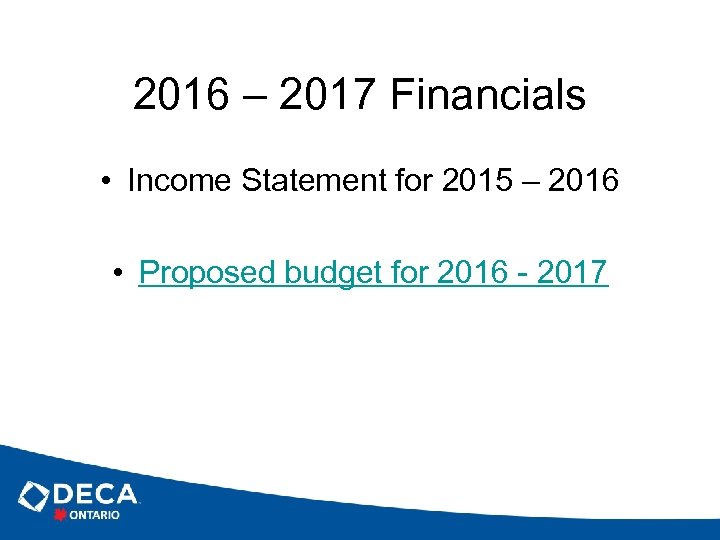 2016 – 2017 Financials

• Income Statement for 2015 – 2016

• Proposed budget for 2016 - 2017

DECA
ONTARIO